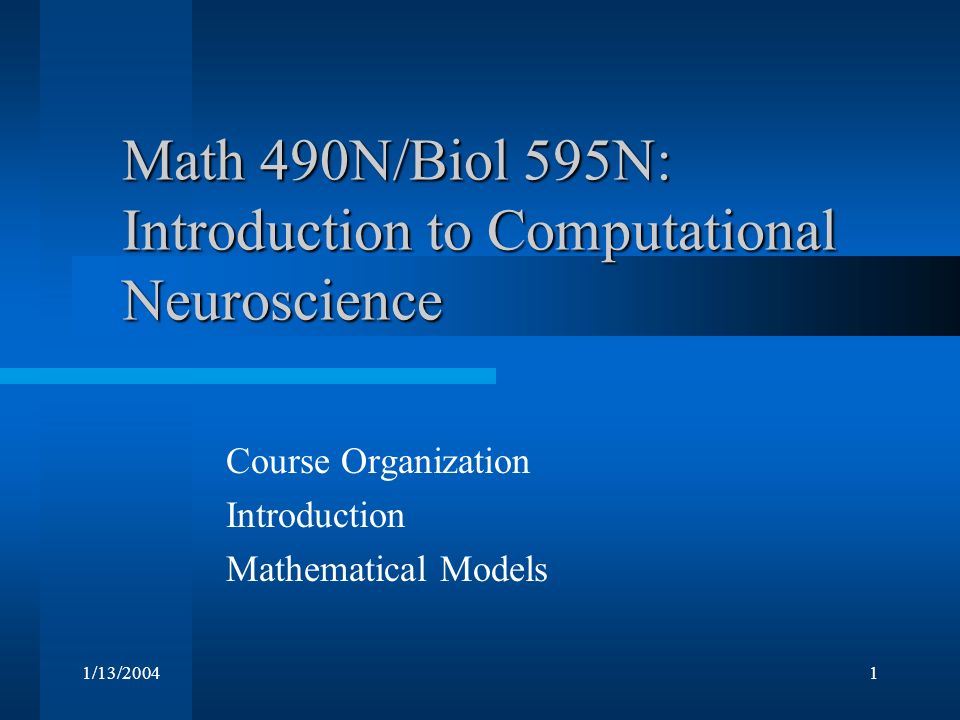 Math 490N/Biol 595N: Introduction to Computational Neuroscience

Course Organization

Introduction

Mathematical Models

1/13/2004

1